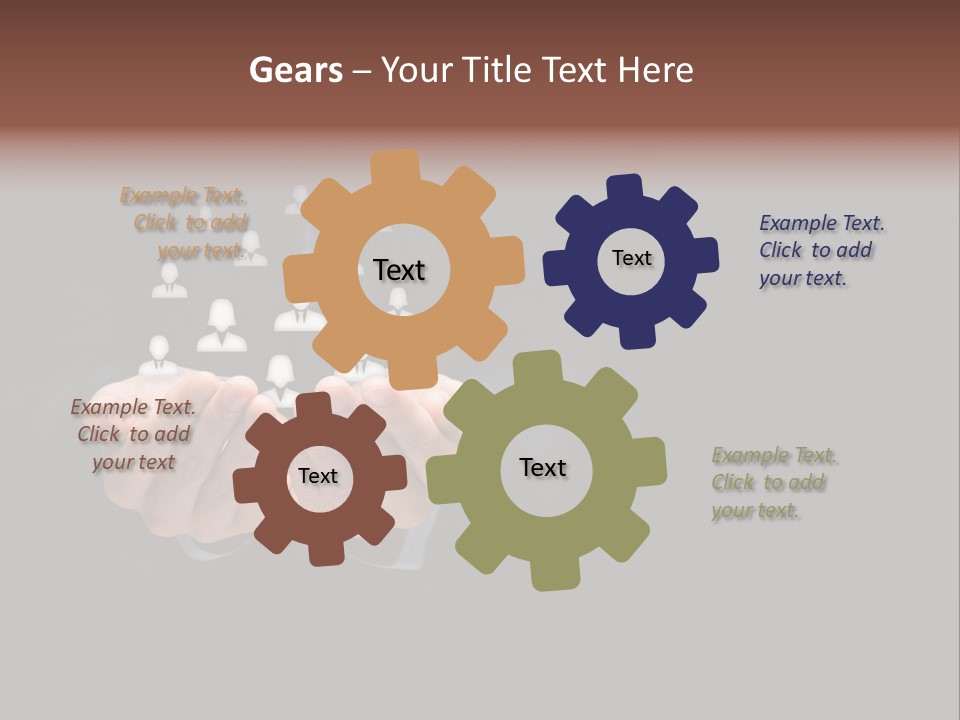 Gears – Your Title Text Here

Example Text. Click to add your text.

Text

Text

Example Text. Click to add your text.

Example Text. Click to add your text

Text

Text

Example Text. Click to add your text.